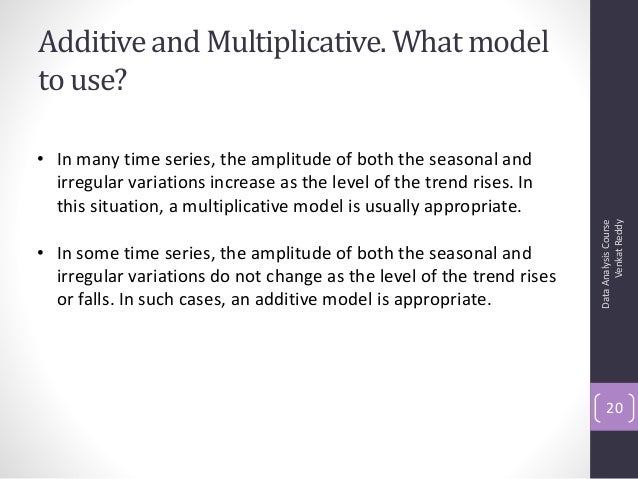 Additive and Multiplicative. What model to use?

• In many time series, the amplitude of both the seasonal and irregular variations increase as the level of the trend rises. In this situation, a multiplicative model is usually appropriate.

• In some time series, the amplitude of both the seasonal and irregular variations do not change as the level of the trend rises or falls. In such cases, an additive model is appropriate.

Data Analysis Course
Venkat Reddy

20